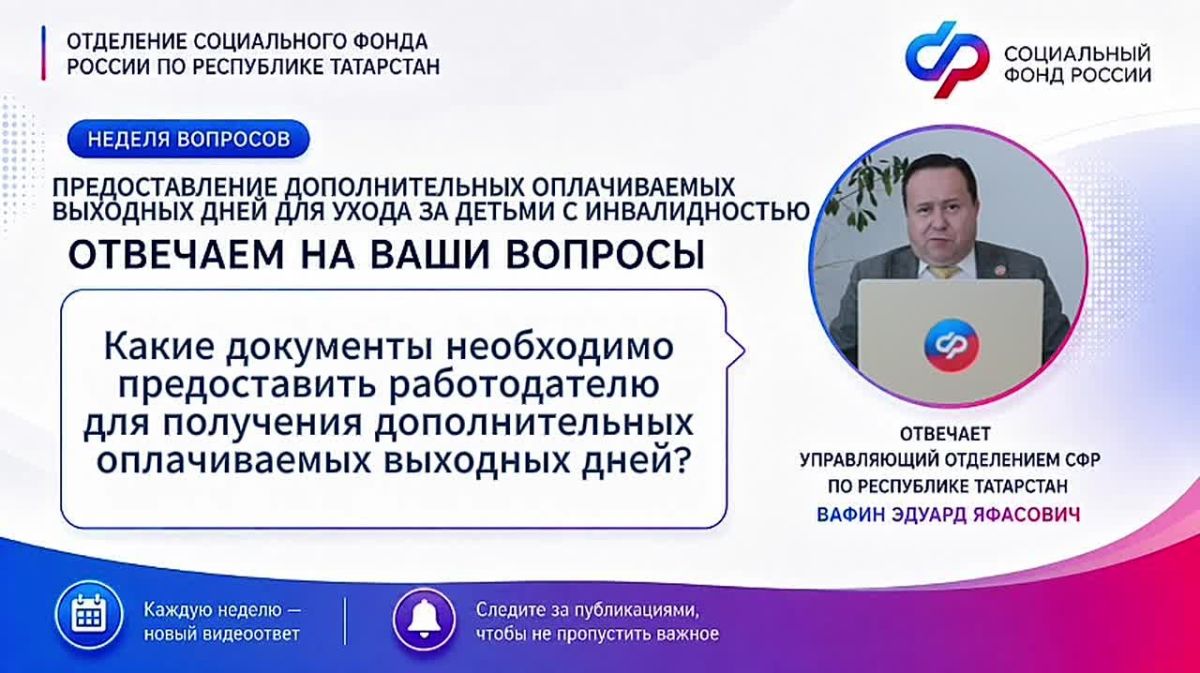 ОТДЕЛЕНИЕ СОЦИАЛЬНОГО ФОНДА РОССИИ ПО РЕСПУБЛИКЕ ТАТАРСТАН

СОЦИАЛЬНЫЙ ФОНД РОССИИ

НЕДЕЛЯ ВОПРОСОВ

ПРЕДОСТАВЛЕНИЕ ДОПОЛНИТЕЛЬНЫХ ОПЛАЧИВАЕМЫХ ВЫХОДНЫХ ДНЕЙ ДЛЯ УХОДА ЗА ДЕТЬМИ С ИНВАЛИДНОСТЬЮ

ОТВЕЧАЕМ НА ВАШИ ВОПРОСЫ

Какие документы необходимо предоставить работодателю для получения дополнительных оплачиваемых выходных дней?

ОТВЕЧАЕТ
УПРАВЛЯЮЩИЙ ОТДЕЛЕНИЕМ СФР ПО РЕСПУБЛИКЕ ТАТАРСТАН
ВАФИН ЭДУАРД ЯФАСОВИЧ

Каждую неделю — новый видеоответ

Следите за публикациями, чтобы не пропустить важное